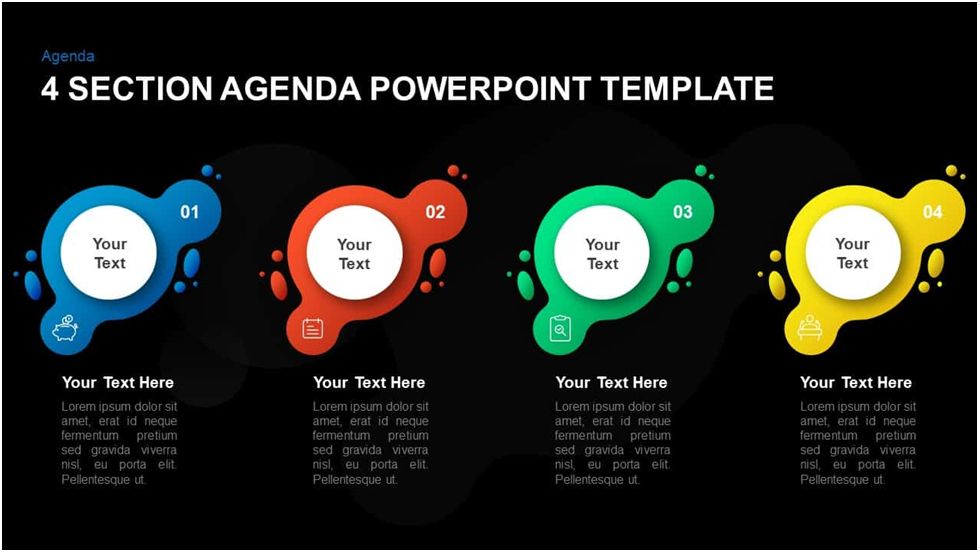 Agenda

4 SECTION AGENDA POWERPOINT TEMPLATE

01

Your Text

Your Text Here

Lorem ipsum dolor sit amet, erat id neque fermentum pretium sed gravida viverra nisl, eu porta elit. Pellentesque ut.

02

Your Text

Your Text Here

Lorem ipsum dolor sit amet, erat id neque fermentum pretium sed gravida viverra nisl, eu porta elit. Pellentesque ut.

03

Your Text

Your Text Here

Lorem ipsum dolor sit amet, erat id neque fermentum pretium sed gravida viverra nisl, eu porta elit. Pellentesque ut.

04

Your Text

Your Text Here

Lorem ipsum dolor sit amet, erat id neque fermentum pretium sed gravida viverra nisl, eu porta elit. Pellentesque ut.